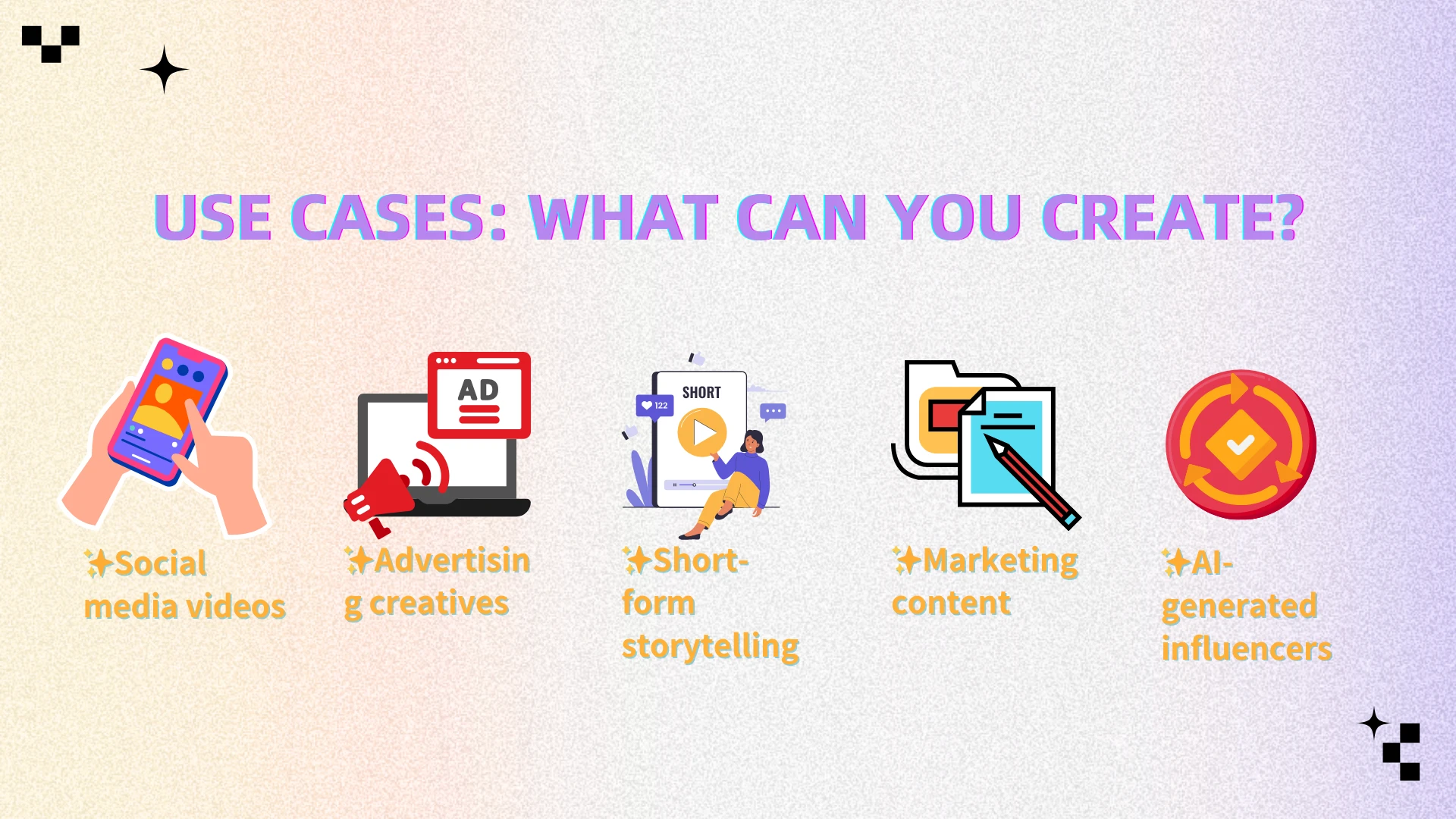 USE CASES: WHAT CAN YOU CREATE?

AD

SHORT

122

✨Social media videos

✨Advertising creatives

✨Short-form storytelling

✨Marketing content

✨AI-generated influencers